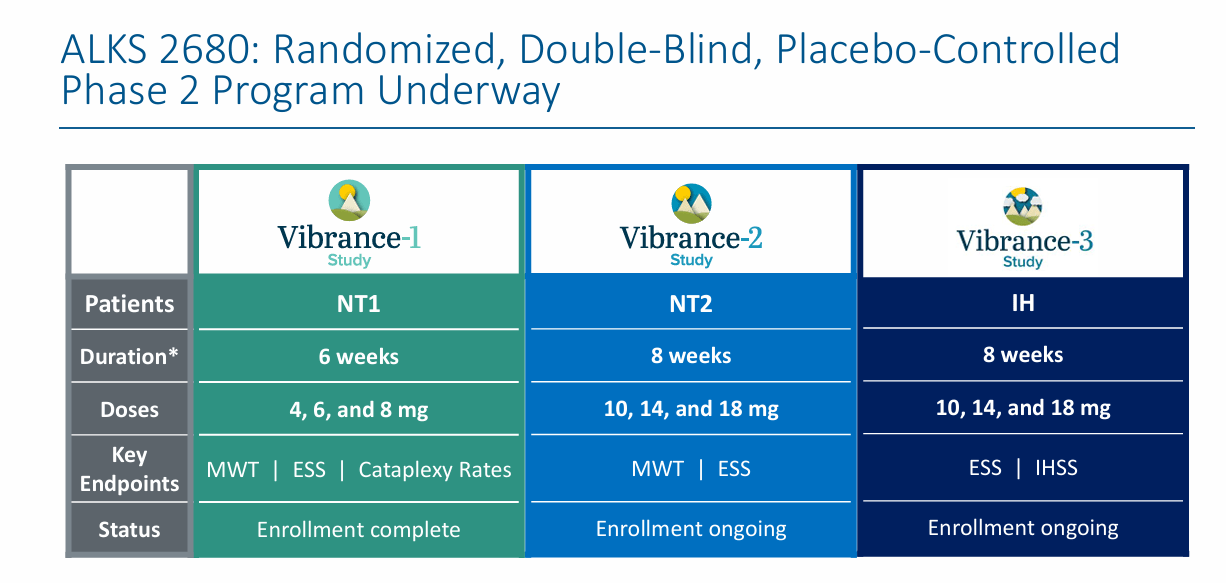 ALKS 2680: Randomized, Double-Blind, Placebo-Controlled Phase 2 Program Underway

|  | Vibrance-1 Study | Vibrance-2 Study | Vibrance-3 Study |
|---|---|---|---|
| Patients | NT1 | NT2 | IH |
| Duration* | 6 weeks | 8 weeks | 8 weeks |
| Doses | 4, 6, and 8 mg | 10, 14, and 18 mg | 10, 14, and 18 mg |
| Key Endpoints | MWT \| ESS \| Cataplexy Rates | MWT \| ESS | ESS \| IHSS |
| Status | Enrollment complete | Enrollment ongoing | Enrollment ongoing |